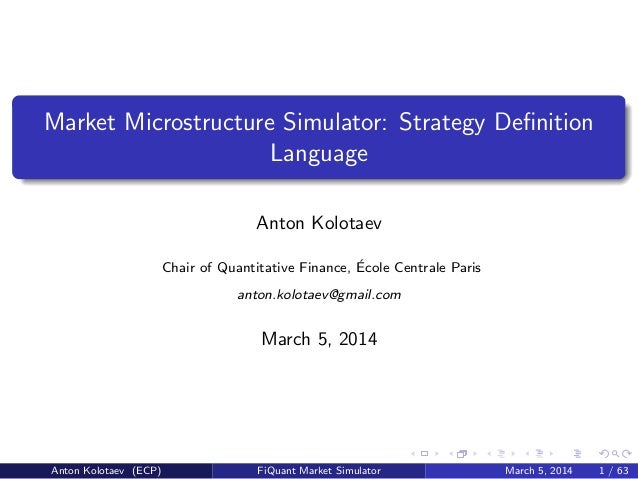 Market Microstructure Simulator: Strategy Definition Language

Anton Kolotaev

Chair of Quantitative Finance, École Centrale Paris

anton.kolotaev@gmail.com

March 5, 2014

Anton Kolotaev (ECP) FiQuant Market Simulator March 5, 2014 1 / 63